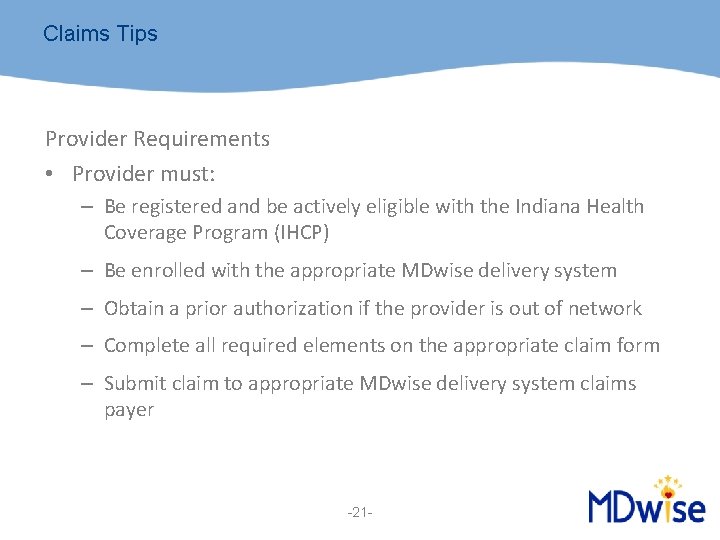 Claims Tips

Provider Requirements

• Provider must:

– Be registered and be actively eligible with the Indiana Health Coverage Program (IHCP)

– Be enrolled with the appropriate MDwise delivery system

– Obtain a prior authorization if the provider is out of network

– Complete all required elements on the appropriate claim form

– Submit claim to appropriate MDwise delivery system claims payer

-21-

MDwise